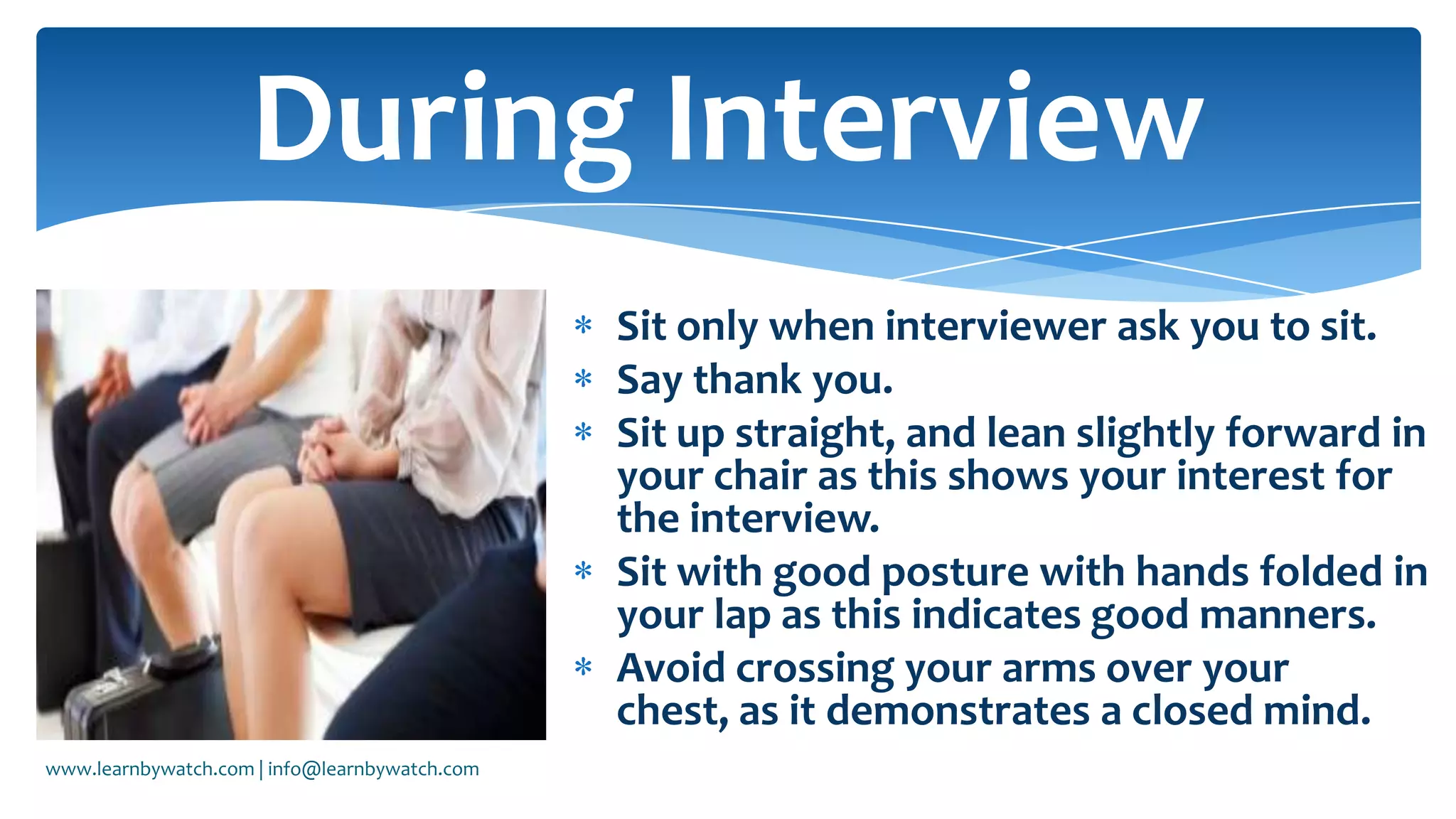 During Interview

* Sit only when interviewer ask you to sit.
* Say thank you.
* Sit up straight, and lean slightly forward in your chair as this shows your interest for the interview.
* Sit with good posture with hands folded in your lap as this indicates good manners.
* Avoid crossing your arms over your chest, as it demonstrates a closed mind.

www.learnbywatch.com | info@learnbywatch.com